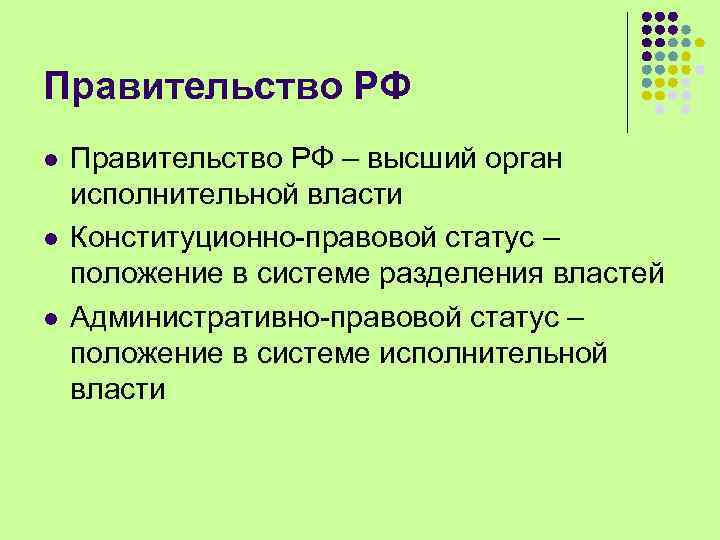 Правительство РФ

- Правительство РФ – высший орган исполнительной власти
- Конституционно-правовой статус – положение в системе разделения властей
- Административно-правовой статус – положение в системе исполнительной власти